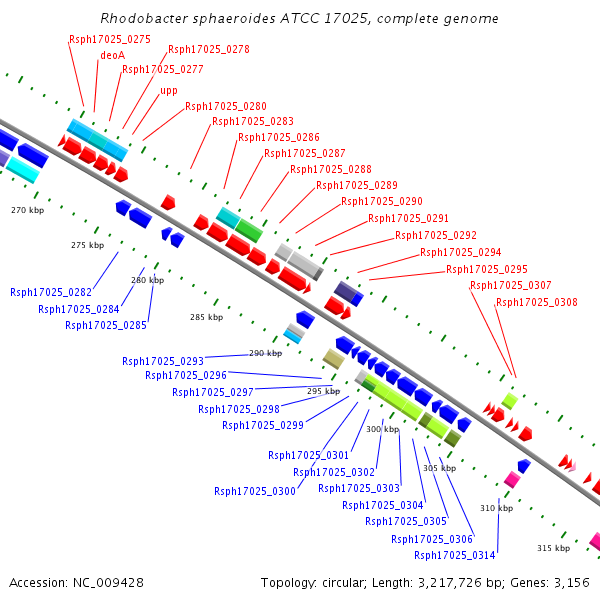 Rhodobacter sphaeroides ATCC 17025, complete genome

Rsph17025_0275
deoA
Rsph17025_0278
Rsph17025_0277
upp
Rsph17025_0280
Rsph17025_0283
Rsph17025_0286
Rsph17025_0287
Rsph17025_0288
Rsph17025_0289
Rsph17025_0290
Rsph17025_0291
Rsph17025_0292
Rsph17025_0294
Rsph17025_0295
Rsph17025_0307
Rsph17025_0308

270 kbp
275 kbp
280 kbp
285 kbp
290 kbp
295 kbp
300 kbp
305 kbp
310 kbp
315 kbp

Rsph17025_0282
Rsph17025_0284
Rsph17025_0285
Rsph17025_0293
Rsph17025_0296
Rsph17025_0297
Rsph17025_0298
Rsph17025_0299
Rsph17025_0301
Rsph17025_0302
Rsph17025_0300
Rsph17025_0303
Rsph17025_0304
Rsph17025_0305
Rsph17025_0306
Rsph17025_0314

Accession: NC_009428
Topology: circular; Length: 3,217,726 bp; Genes: 3,156